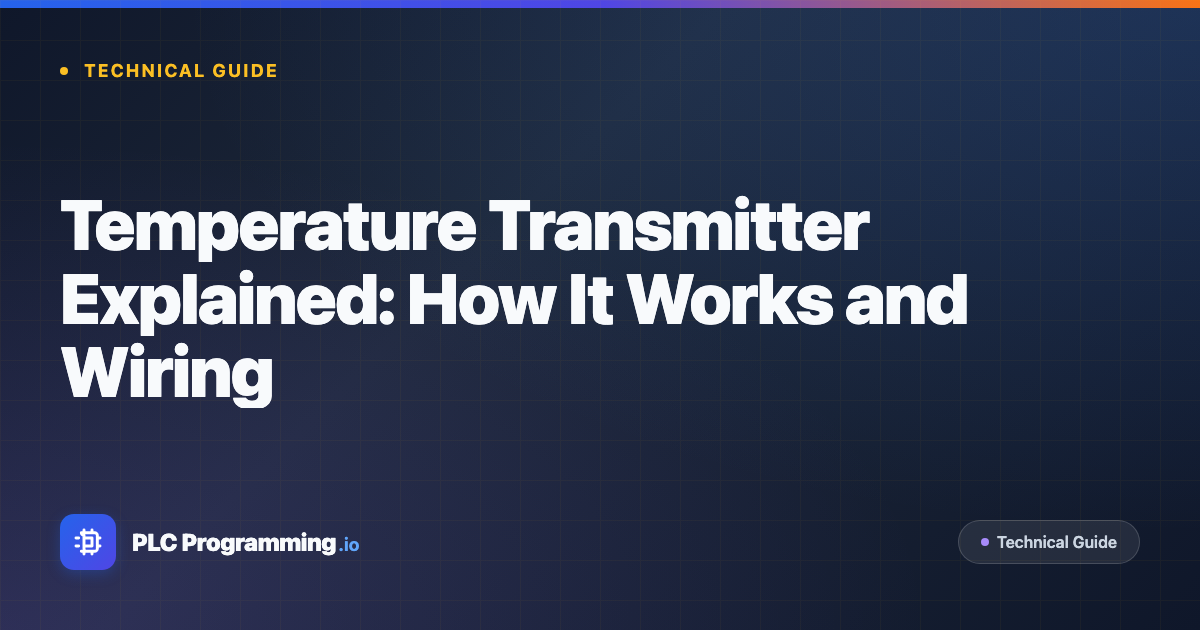 TECHNICAL GUIDE

Temperature Transmitter Explained: How It Works and Wiring

PLC Programming.io

Technical Guide